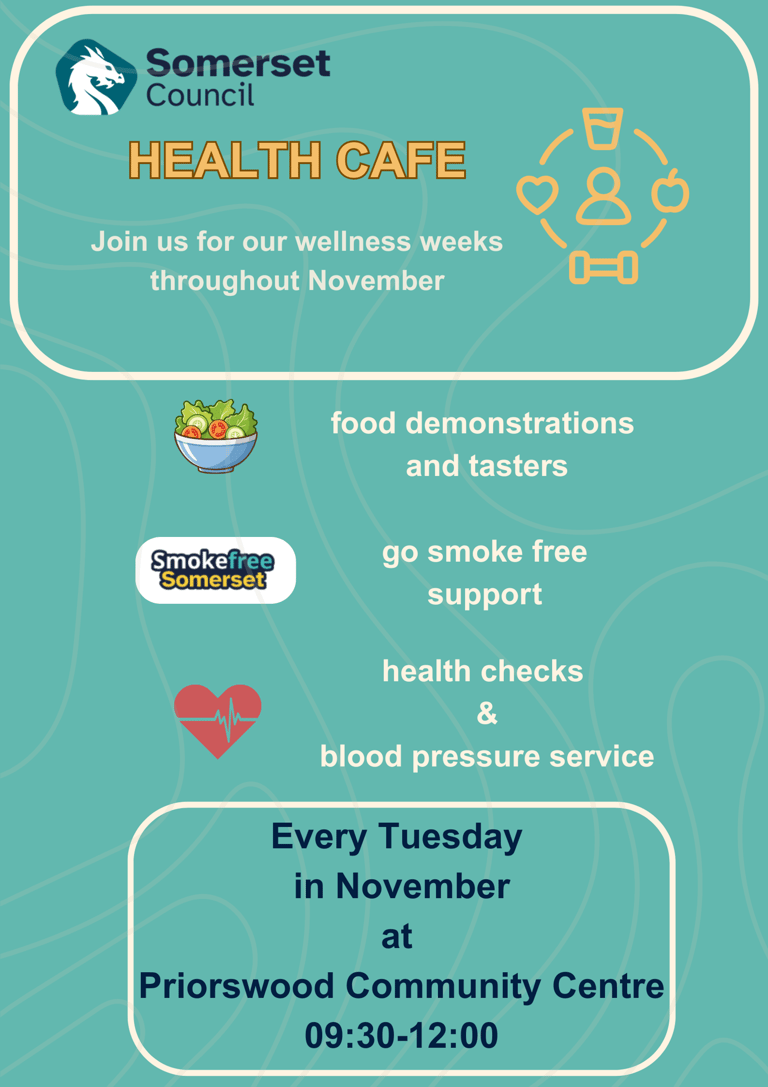 Somerset Council

HEALTH CAFE

Join us for our wellness weeks throughout November

food demonstrations and tasters

Smokefree Somerset

go smoke free support

health checks & blood pressure service

Every Tuesday in November at Priorswood Community Centre 09:30-12:00